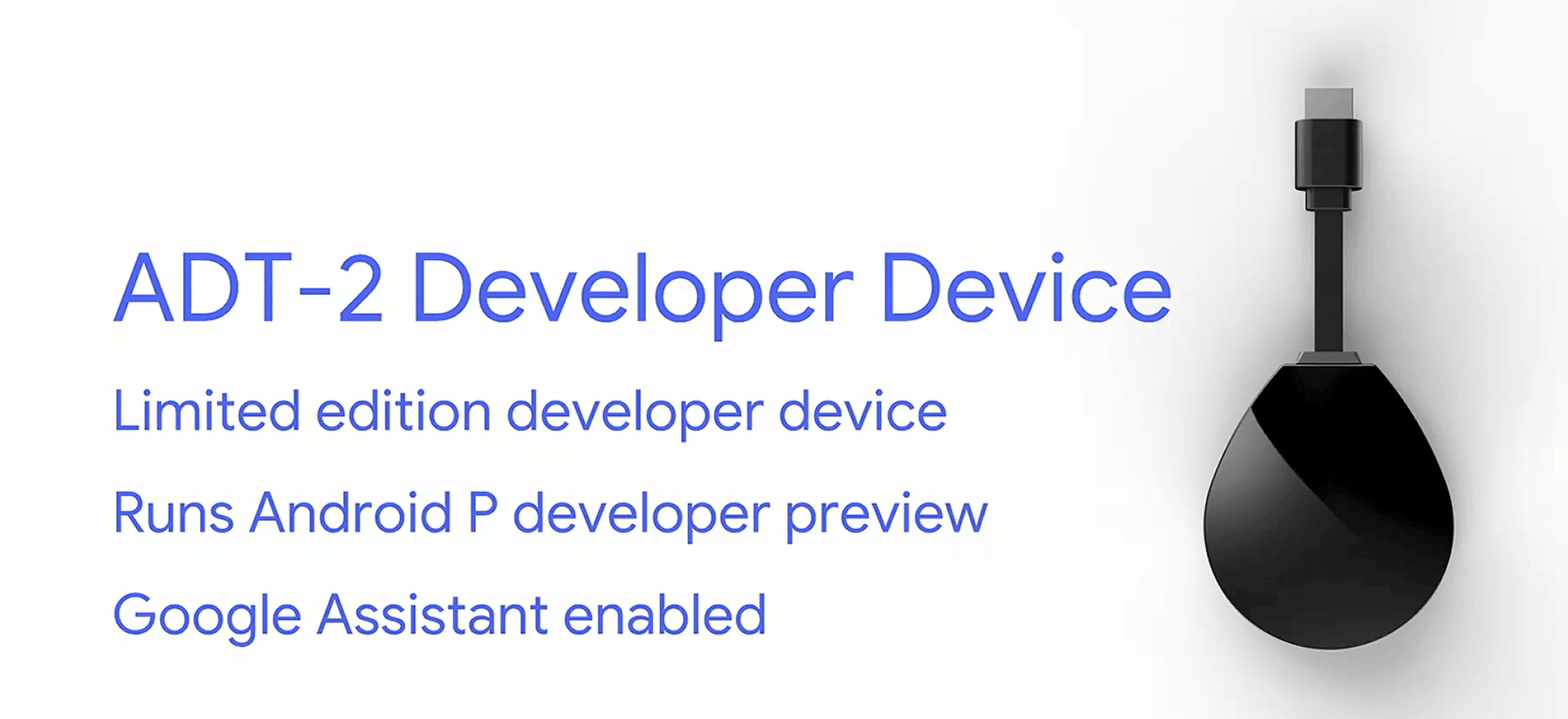 ADT-2 Developer Device

Limited edition developer device

Runs Android P developer preview

Google Assistant enabled